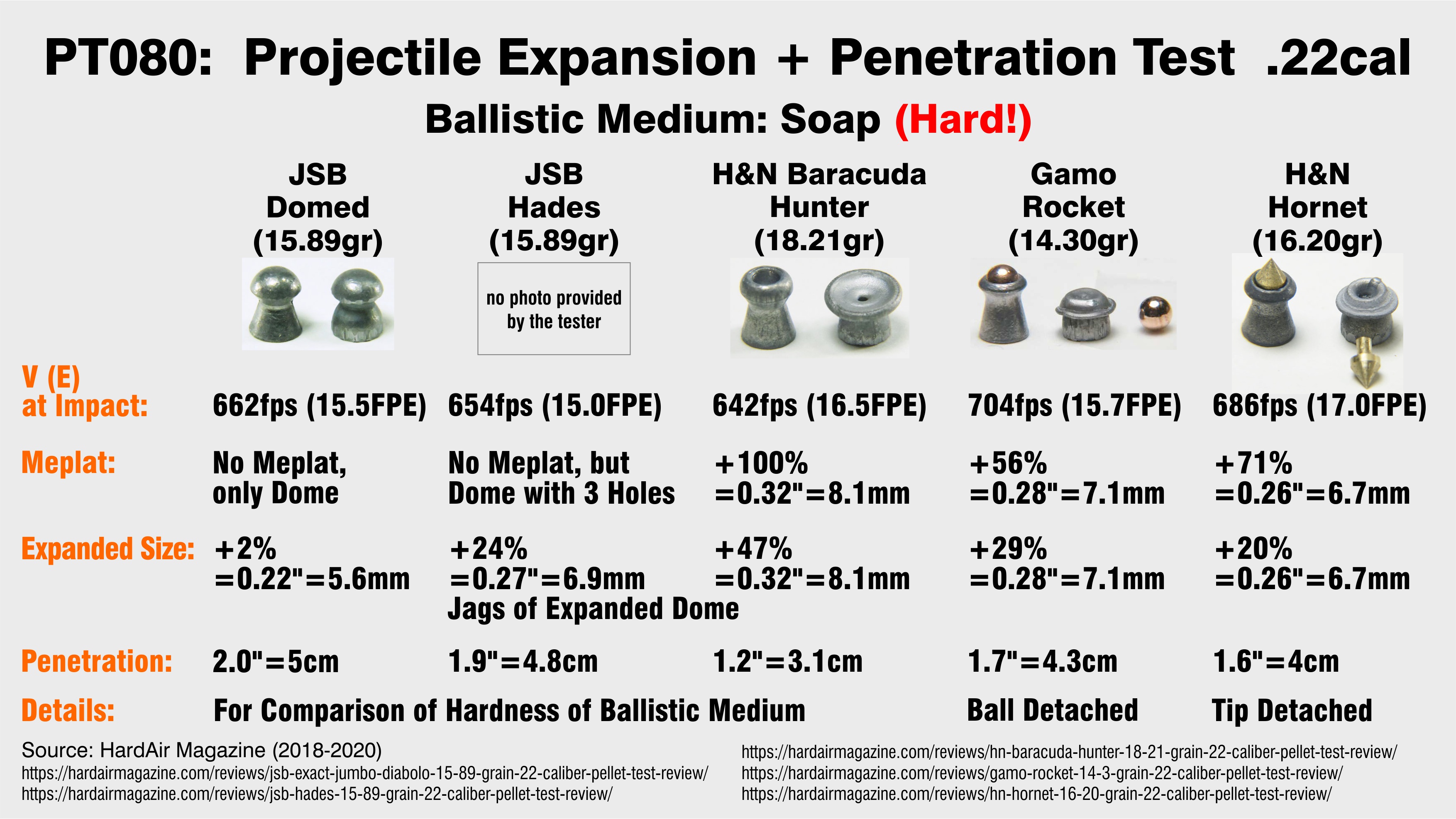 PT080: Projectile Expansion + Penetration Test .22cal

Ballistic Medium: Soap (Hard!)

| | JSB Domed (15.89gr) | JSB Hades (15.89gr) | H&N Baracuda Hunter (18.21gr) | Gamo Rocket (14.30gr) | H&N Hornet (16.20gr) |
|---|---|---|---|---|---|
| | | no photo provided by the tester | | | |
| V (E) at Impact: | 662fps (15.5FPE) | 654fps (15.0FPE) | 642fps (16.5FPE) | 704fps (15.7FPE) | 686fps (17.0FPE) |
| Meplat: | No Meplat, only Dome | No Meplat, but Dome with 3 Holes | +100% =0.32"=8.1mm | +56% =0.28"=7.1mm | +71% =0.26"=6.7mm |
| Expanded Size: | +2% =0.22"=5.6mm | +24% =0.27"=6.9mm Jags of Expanded Dome | +47% =0.32"=8.1mm | +29% =0.28"=7.1mm | +20% =0.26"=6.7mm |
| Penetration: | 2.0"=5cm | 1.9"=4.8cm | 1.2"=3.1cm | 1.7"=4.3cm | 1.6"=4cm |
| Details: | For Comparison of Hardness of Ballistic Medium | | | Ball Detached | Tip Detached |

Source: HardAir Magazine (2018-2020)
https://hardairmagazine.com/reviews/jsb-exact-jumbo-diabolo-15-89-grain-22-caliber-pellet-test-review/
https://hardairmagazine.com/reviews/jsb-hades-15-89-grain-22-caliber-pellet-test-review/

https://hardairmagazine.com/reviews/hn-baracuda-hunter-18-21-grain-22-caliber-pellet-test-review/
https://hardairmagazine.com/reviews/gamo-rocket-14-3-grain-22-caliber-pellet-test-review/
https://hardairmagazine.com/reviews/hn-hornet-16-20-grain-22-caliber-pellet-test-review/